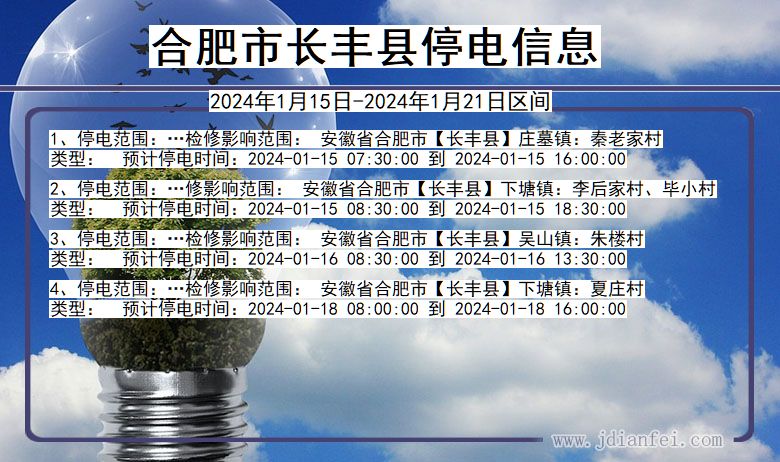 合肥市长丰县停电信息

2024年1月15日-2024年1月21日区间

1、停电范围：…检修影响范围： 安徽省合肥市【长丰县】庄墓镇：秦老家村
类型： 预计停电时间：2024-01-15 07:30:00 到 2024-01-15 16:00:00

2、停电范围：…修影响范围： 安徽省合肥市【长丰县】下塘镇：李后家村、毕小村
类型： 预计停电时间：2024-01-15 08:30:00 到 2024-01-15 18:30:00

3、停电范围：…检修影响范围： 安徽省合肥市【长丰县】吴山镇：朱楼村
类型： 预计停电时间：2024-01-16 08:30:00 到 2024-01-16 13:30:00

4、停电范围：…检修影响范围： 安徽省合肥市【长丰县】下塘镇：夏庄村
类型： 预计停电时间：2024-01-18 08:00:00 到 2024-01-18 16:00:00

www.jdianfei.com